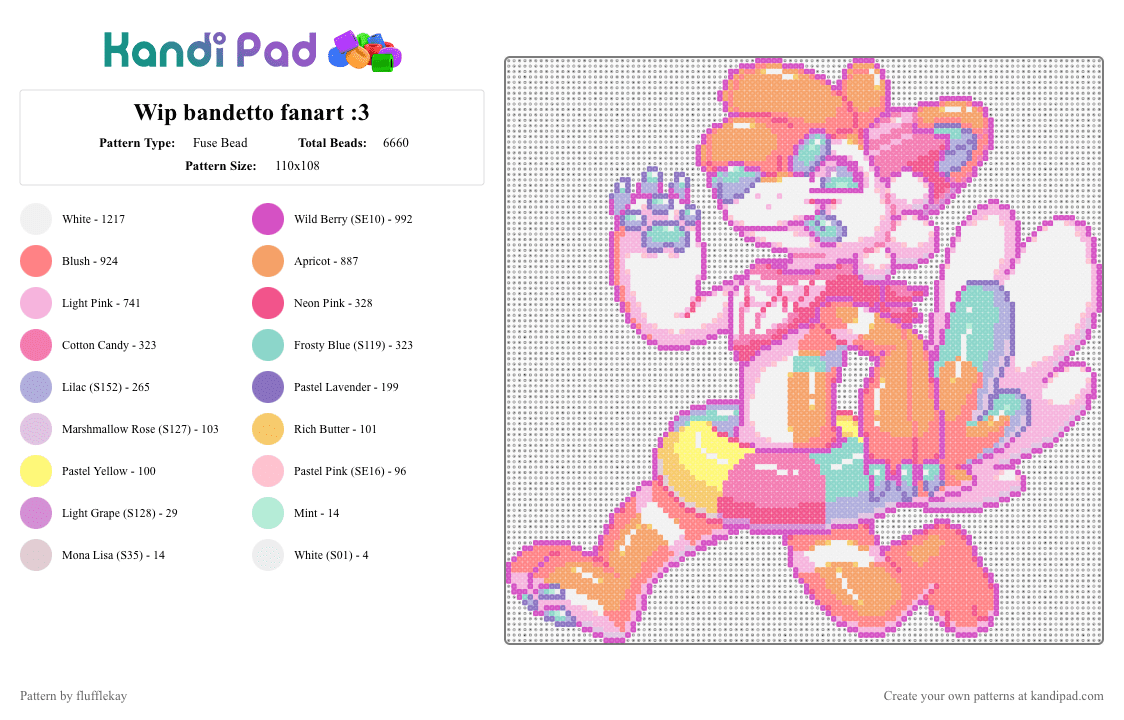 Kandi Pad

Wip bandetto fanart :3

Pattern Type: Fuse Bead Total Beads: 6660

Pattern Size: 110x108

White - 1217
Blush - 924
Light Pink - 741
Cotton Candy - 323
Lilac (S152) - 265
Marshmallow Rose (S127) - 103
Pastel Yellow - 100
Light Grape (S128) - 29
Mona Lisa (S35) - 14

Wild Berry (SE10) - 992
Apricot - 887
Neon Pink - 328
Frosty Blue (S119) - 323
Pastel Lavender - 199
Rich Butter - 101
Pastel Pink (SE16) - 96
Mint - 14
White (S01) - 4

Pattern by flufflekay

Create your own patterns at kandipad.com